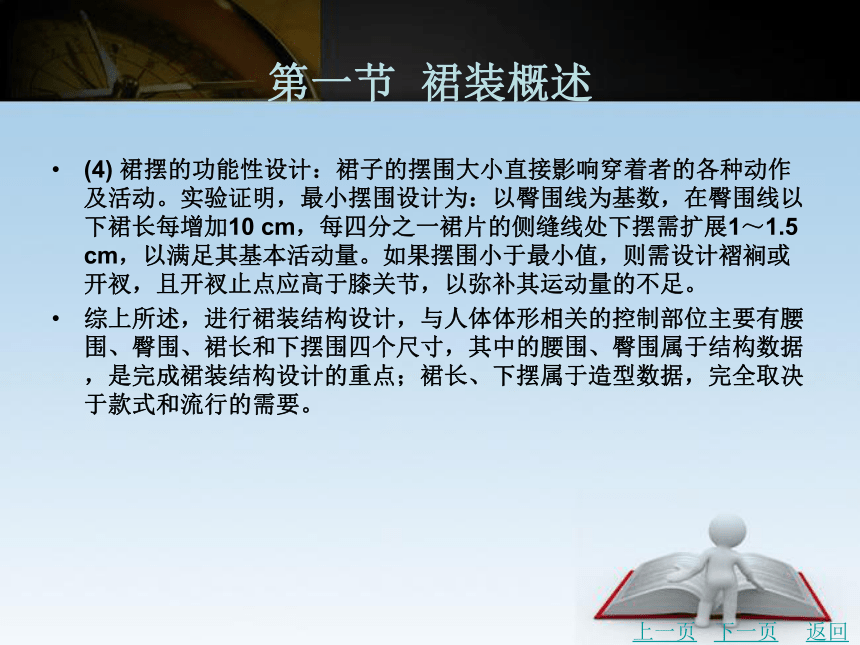 第一节 裙装概述

• (4) 裙摆的功能性设计：裙子的摆围大小直接影响穿着者的各种动作及活动。实验证明，最小摆围设计为：以臀围线为基数，在臀围线以下裙长每增加10 cm，每四分之一裙片的侧缝线处下摆需扩展1～1.5 cm，以满足其基本活动量。如果摆围小于最小值，则需设计褶裥或开衩，且开衩止点应高于膝关节，以弥补其运动量的不足。

• 综上所述，进行裙装结构设计，与人体体形相关的控制部位主要有腰围、臀围、裙长和下摆围四个尺寸，其中的腰围、臀围属于结构数据，是完成裙装结构设计的重点；裙长、下摆属于造型数据，完全取决于款式和流行的需要。

上一页 下一页 返回